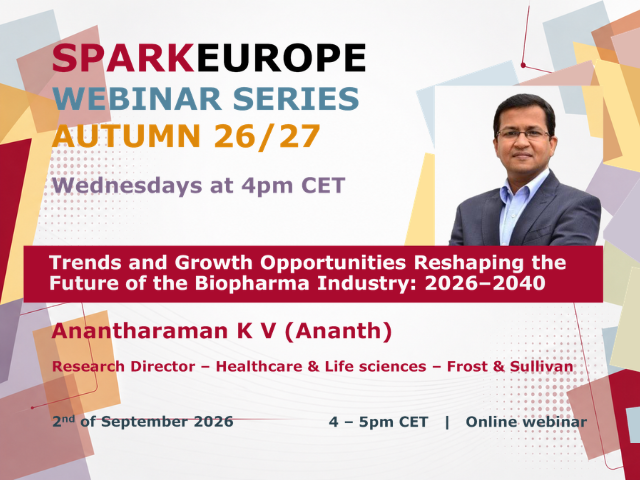 SPARKEUROPE
WEBINAR SERIES
AUTUMN 26/27

Wednesdays at 4pm CET

Trends and Growth Opportunities Reshaping the Future of the Biopharma Industry: 2026–2040

Anantharaman K V (Ananth)

Research Director – Healthcare & Life sciences – Frost & Sullivan

2nd of September 2026

4 – 5pm CET | Online webinar